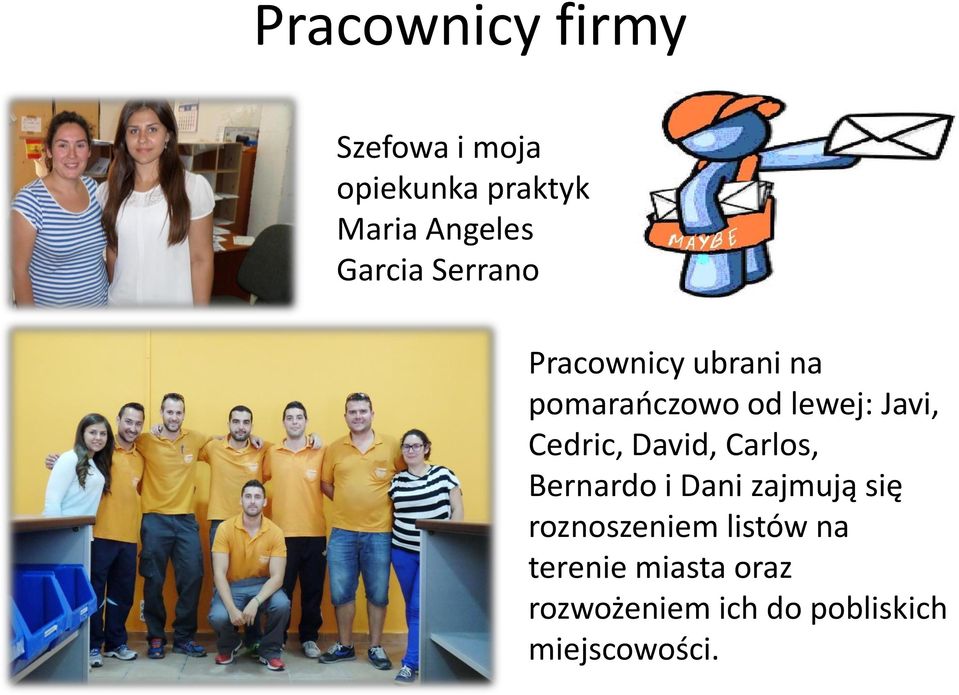 Pracownicy firmy

Szefowa i moja opiekunka praktyk Maria Angeles Garcia Serrano

MAYBE

Pracownicy ubrani na pomarańczowo od lewej: Javi, Cedric, David, Carlos, Bernardo i Dani zajmują się roznoszeniem listów na terenie miasta oraz rozwożeniem ich do pobliskich miejscowości.